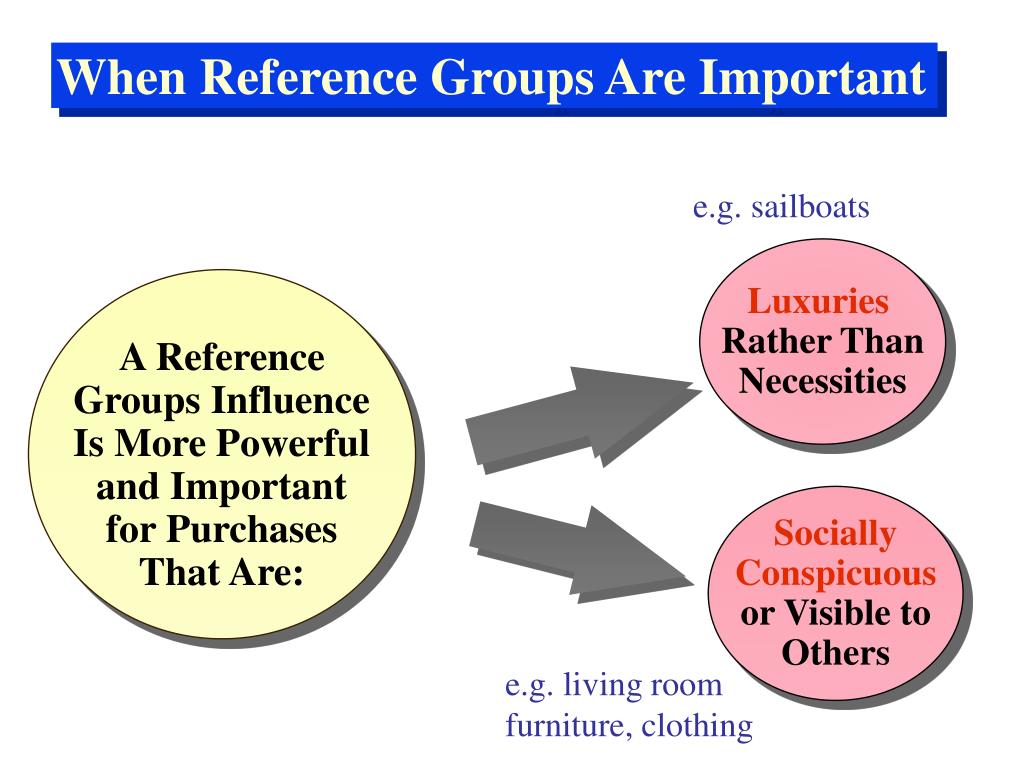 When Reference Groups Are Important

A Reference Groups Influence Is More Powerful and Important for Purchases That Are:

e.g. sailboats

Luxuries Rather Than Necessities

Socially Conspicuous or Visible to Others

e.g. living room furniture, clothing